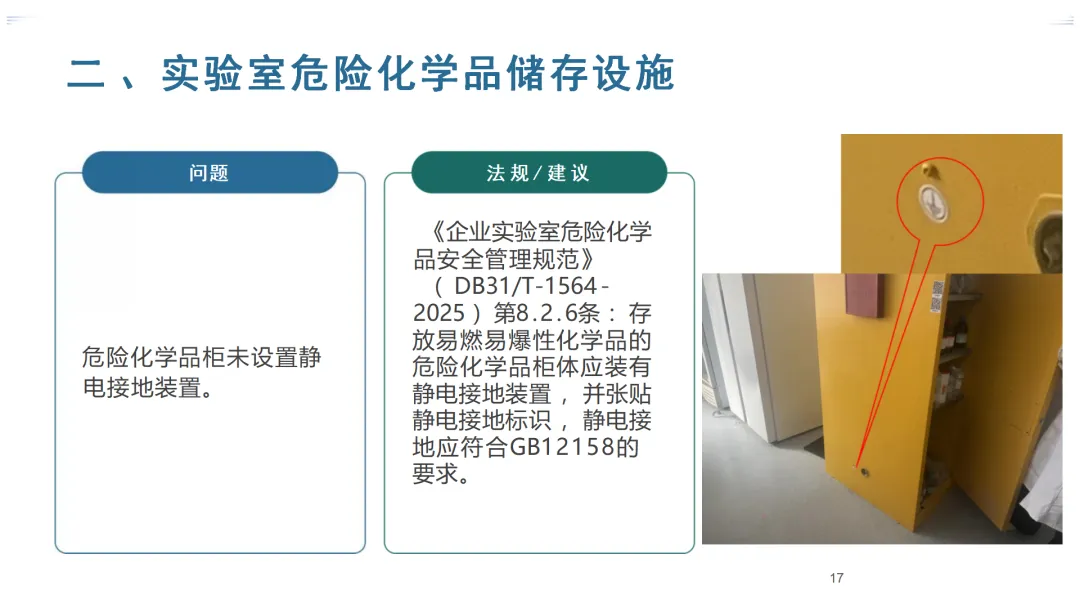 二、实验室危险化学品储存设施

问题

危险化学品柜未设置静电接地装置。

法规/建议

《企业实验室危险化学品安全管理规范》（DB31/T-1564-2025）第8.2.6条：存放易燃易爆性化学品的危险化学品柜体应装有静电接地装置，并张贴静电接地标识，静电接地应符合GB12158的要求。

17